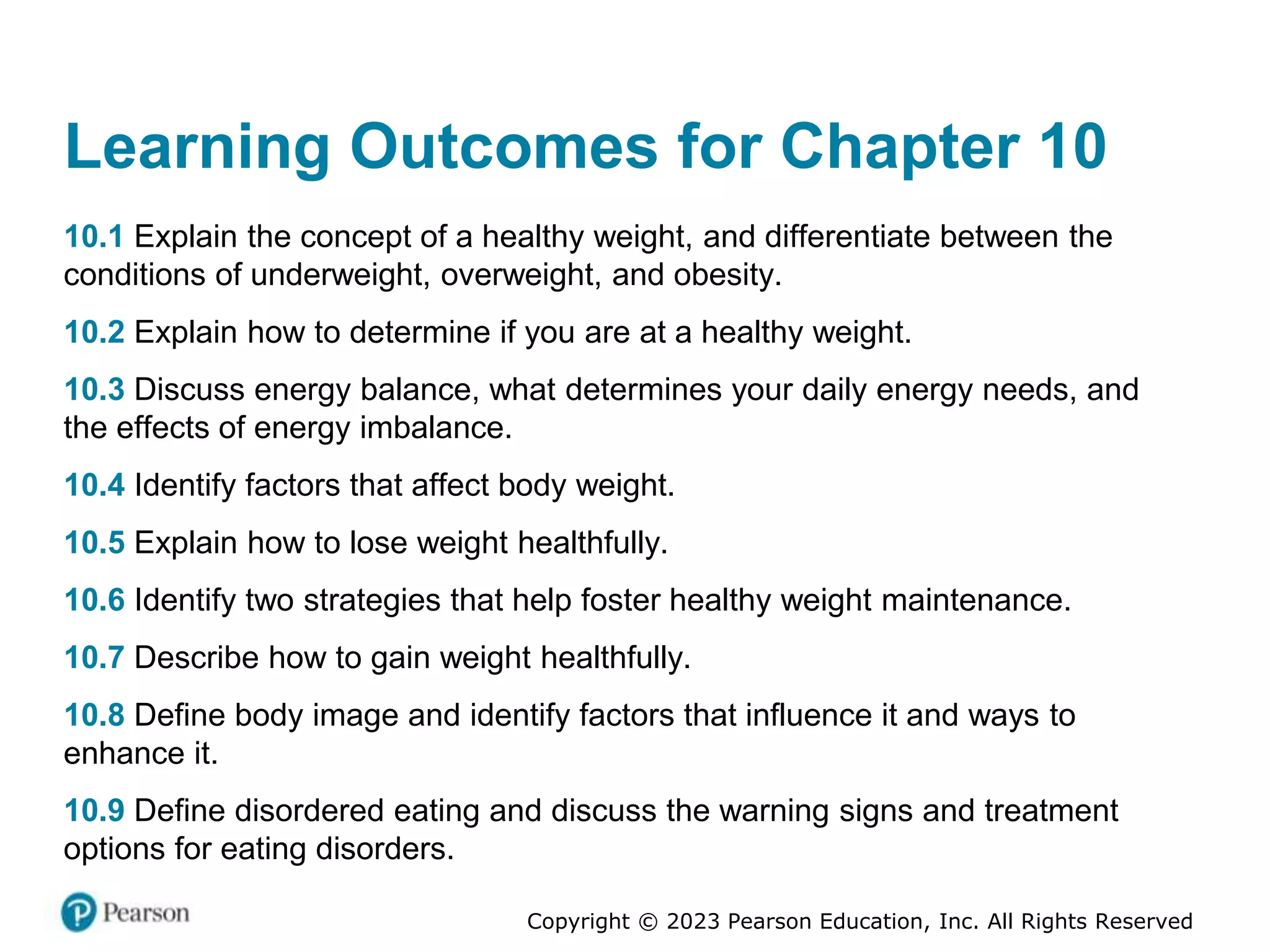 Learning Outcomes for Chapter 10

10.1 Explain the concept of a healthy weight, and differentiate between the conditions of underweight, overweight, and obesity.

10.2 Explain how to determine if you are at a healthy weight.

10.3 Discuss energy balance, what determines your daily energy needs, and the effects of energy imbalance.

10.4 Identify factors that affect body weight.

10.5 Explain how to lose weight healthfully.

10.6 Identify two strategies that help foster healthy weight maintenance.

10.7 Describe how to gain weight healthfully.

10.8 Define body image and identify factors that influence it and ways to enhance it.

10.9 Define disordered eating and discuss the warning signs and treatment options for eating disorders.

Pearson

Copyright © 2023 Pearson Education, Inc. All Rights Reserved